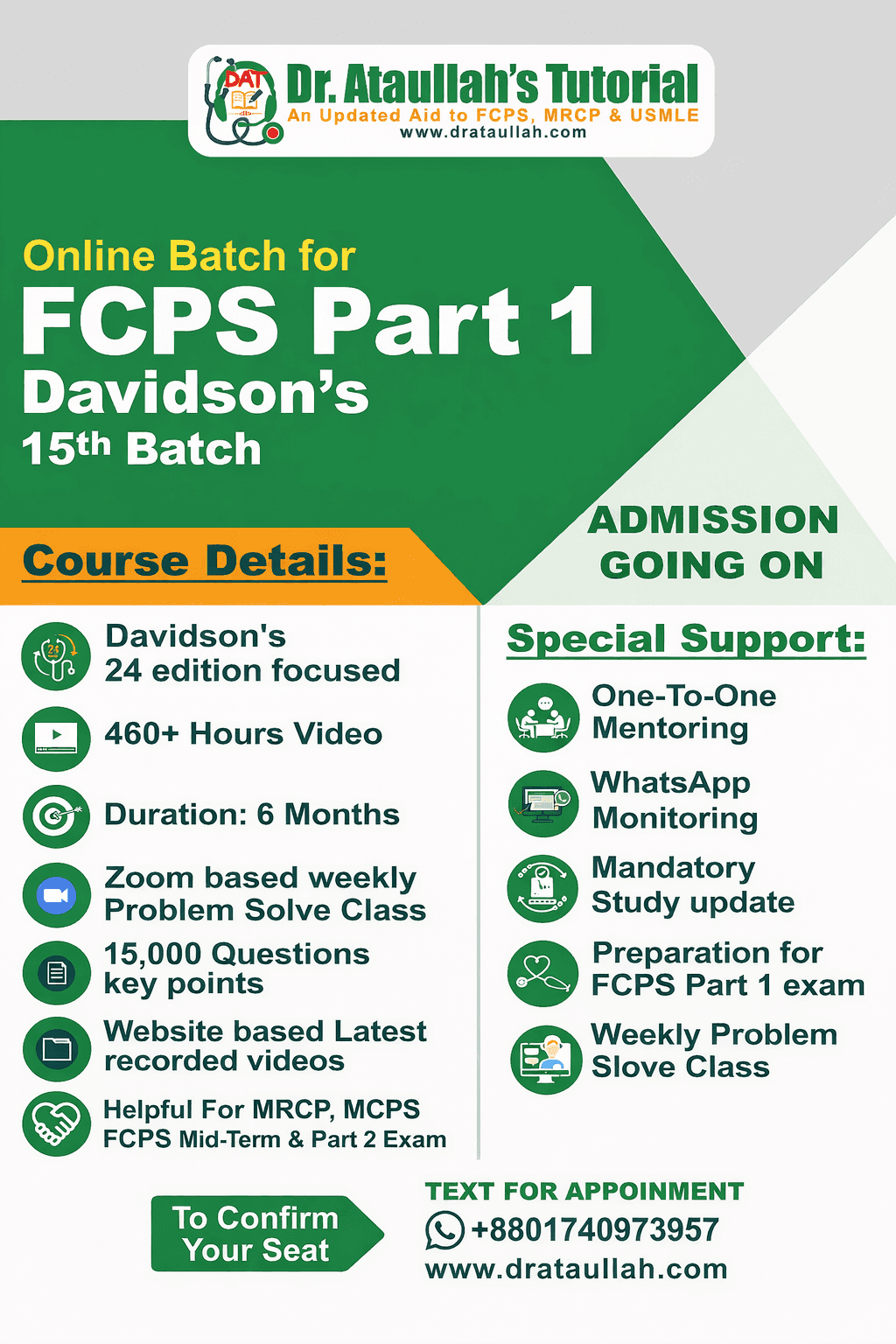 DAT
Dr. Ataullah's Tutorial
An Updated Aid to FCPS, MRCP & USMLE
www.drataullah.com

Online Batch for
FCPS Part 1
Davidson's
15th Batch

ADMISSION GOING ON

Course Details:

Davidson's 24 edition focused

460+ Hours Video

Duration: 6 Months

Zoom based weekly Problem Solve Class

15,000 Questions key points

Website based Latest recorded videos

Helpful For MRCP, MCPS FCPS Mid-Term & Part 2 Exam

Special Support:

One-To-One Mentoring

WhatsApp Monitoring

Mandatory Study update

Preparation for FCPS Part 1 exam

Weekly Problem Slove Class

To Confirm Your Seat

TEXT FOR APPOINMENT
+8801740973957
www.drataullah.com